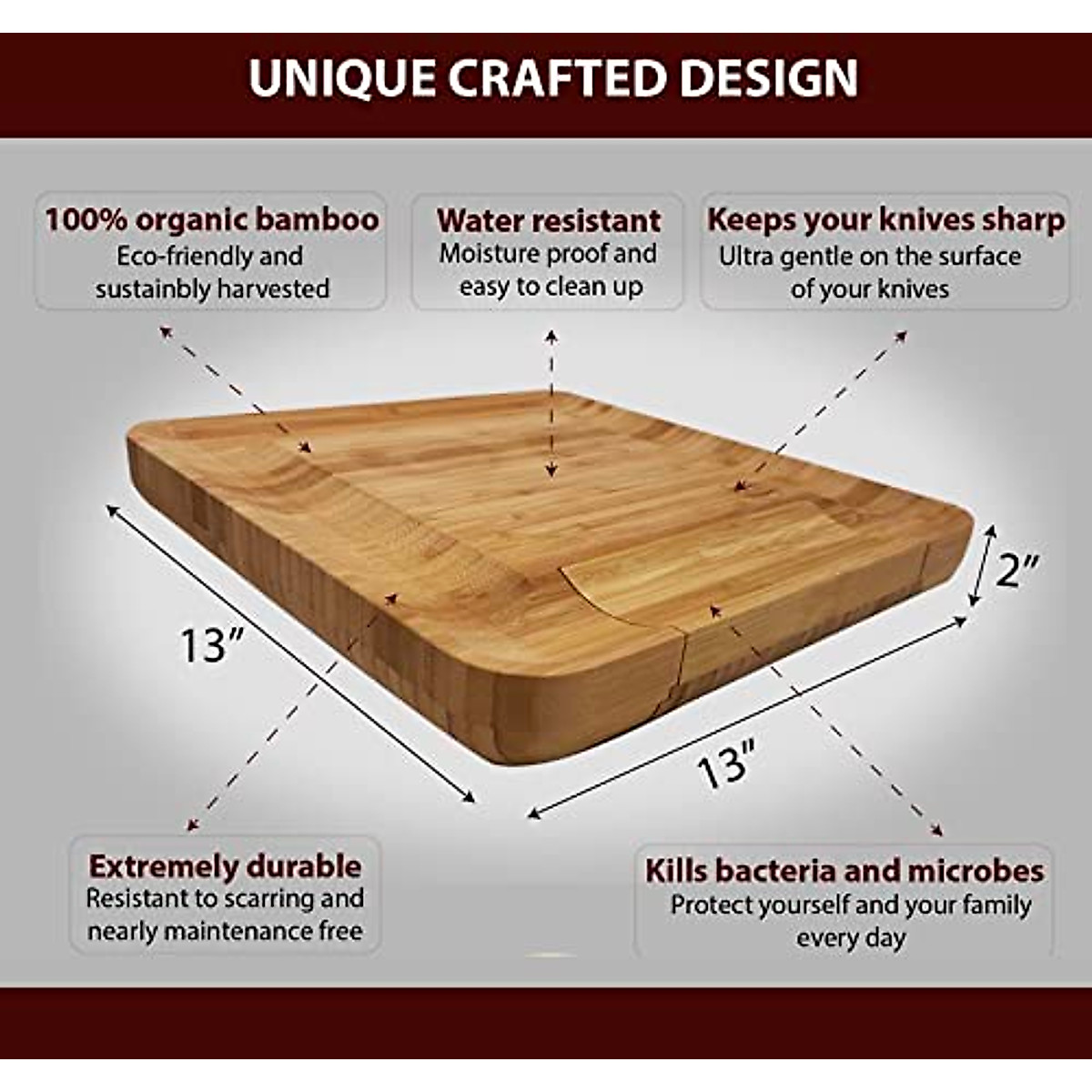 UNIQUE CRAFTED DESIGN

100% organic bamboo
Eco-friendly and sustainbly harvested

Water resistant
Moisture proof and easy to clean up

Keeps your knives sharp
Ultra gentle on the surface of your knives

13"

2"

13"

Extremely durable
Resistant to scarring and nearly maintenance free

Kills bacteria and microbes
Protect yourself and your family every day